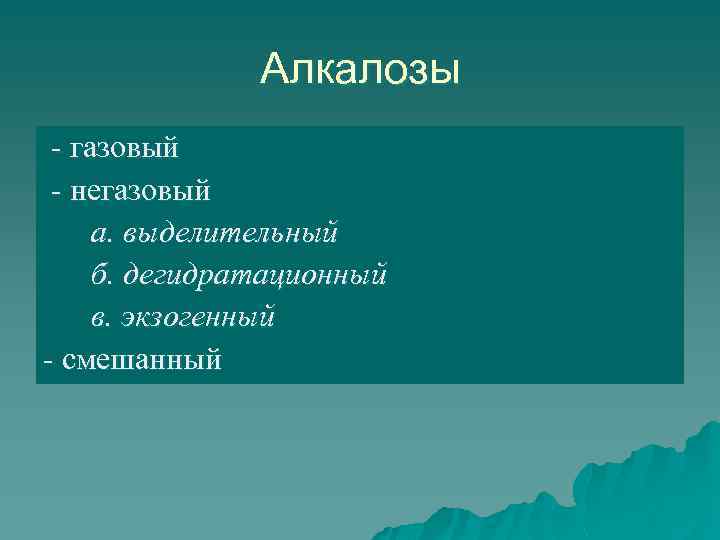 Алкалозы

- газовый
- негазовый
а. выделительный
б. дегидратационный
в. экзогенный
- смешанный